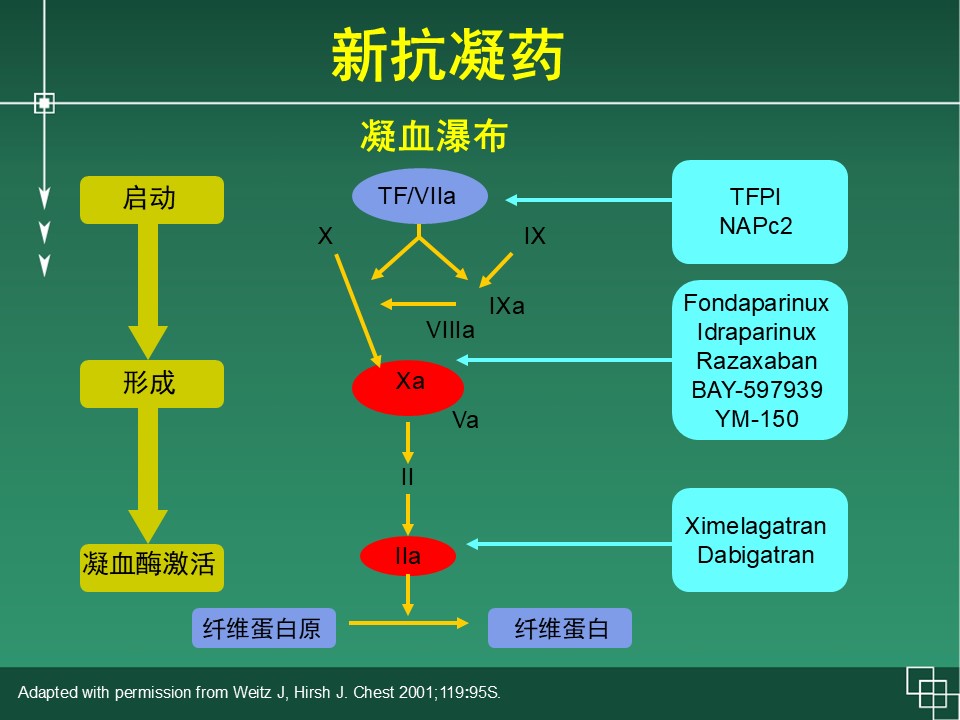 新抗凝药

凝血瀑布

启动

形成

凝血酶激活

TF/VIIa

X

IX

IXa

VIIIa

Xa

Va

II

IIa

纤维蛋白原

纤维蛋白

TFPI
NAPc2

Fondaparinux
Idraparinux
Razaxaban
BAY-597939
YM-150

Ximelagatran
Dabigatran

Adapted with permission from Weitz J, Hirsh J. Chest 2001;119:95S.